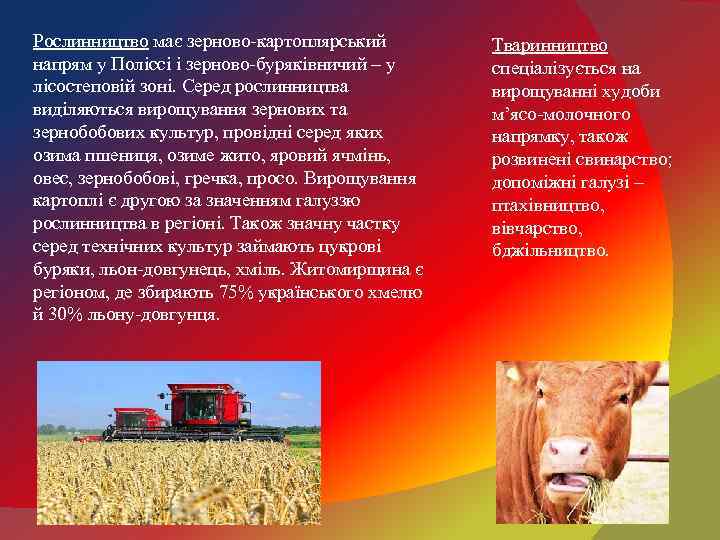 Рослинництво має зерново-картоплярський напрям у Поліссі і зерново-буряківничий – у лісостеповій зоні. Серед рослинництва виділяються вирощування зернових та зернобобових культур, провідні серед яких озима пшениця, озиме жито, яровий ячмінь, овес, зернобобові, гречка, просо. Вирощування картоплі є другою за значенням галуззю рослинництва в регіоні. Також значну частку серед технічних культур займають цукрові буряки, льон-довгунець, хміль. Житомирщина є регіоном, де збирають 75% українського хмелю й 30% льону-довгунця.

Тваринництво спеціалізується на вирощуванні худоби м’ясо-молочного напрямку, також розвинені свинарство; допоміжні галузі – птахівництво, вівчарство, бджільництво.